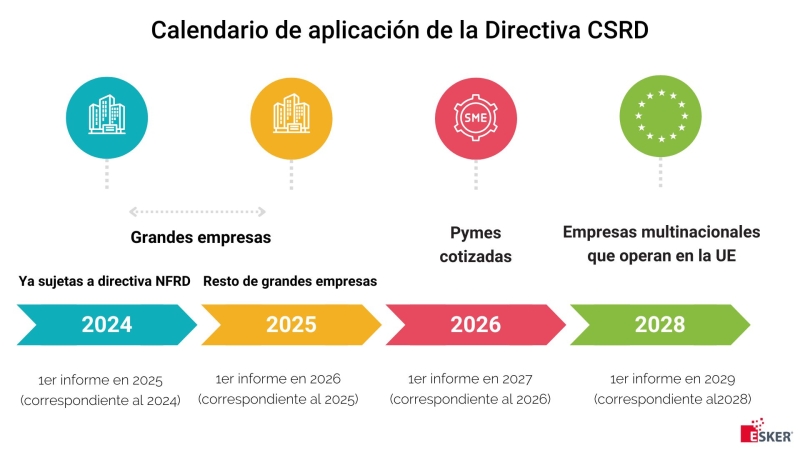 Calendario de aplicación de la Directiva CSRD

SME

Grandes empresas

Pymes cotizadas

Empresas multinacionales que operan en la UE

Ya sujetas a directiva NFRD

Resto de grandes empresas

2024

2025

2026

2028

1er informe en 2025 (correspondiente al 2024)

1er informe en 2026 (correspondiente al 2025)

1er informe en 2027 (correspondiente al 2026)

1er informe en 2029 (correspondiente al2028)

ESKER